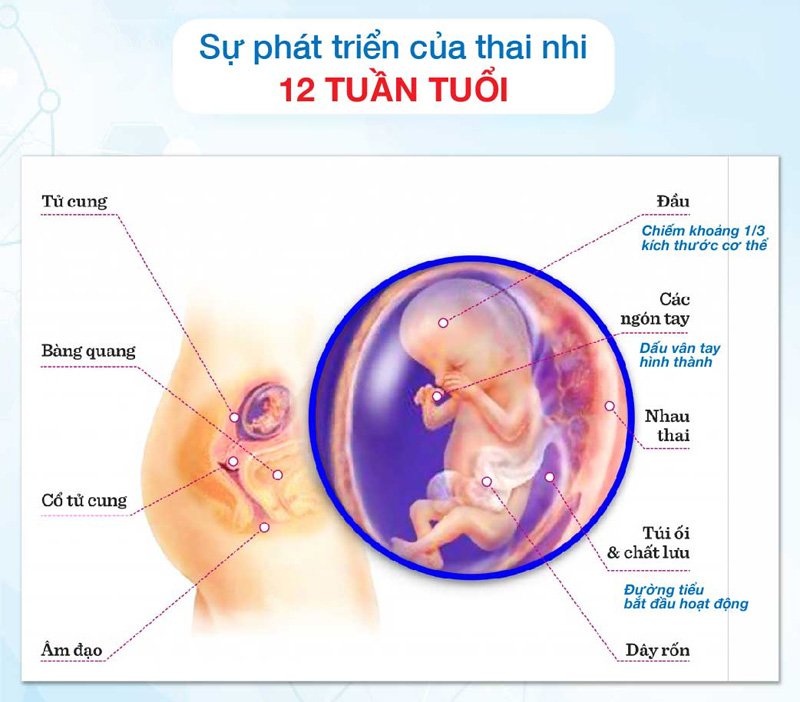 Sự phát triển của thai nhi
12 TUẦN TUỔI

Tử cung

Bàng quang

Cổ tử cung

Âm đạo

Đầu
Chiếm khoảng 1/3 kích thước cơ thể

Các ngón tay
Dấu vân tay hình thành

Nhau thai

Túi ối & chất lưu
Đường tiểu bắt đầu hoạt động

Dây rốn